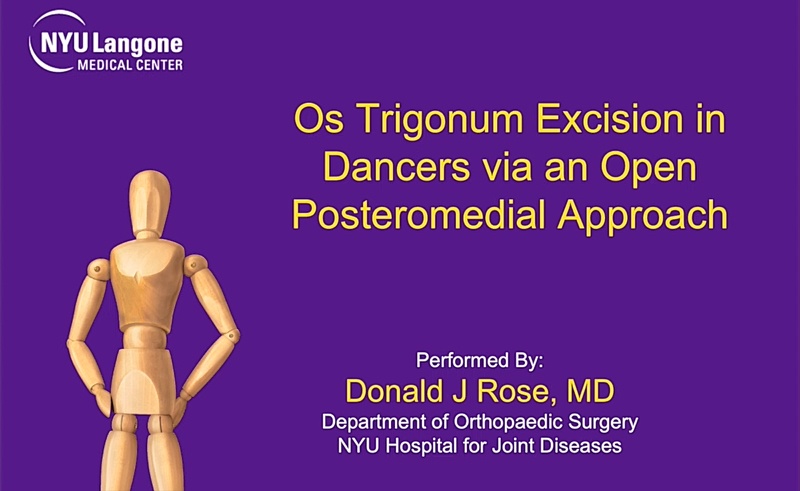 NYU Langone
MEDICAL CENTER

Os Trigonum Excision in Dancers via an Open Posteromedial Approach

Performed By:
Donald J Rose, MD
Department of Orthopaedic Surgery
NYU Hospital for Joint Diseases